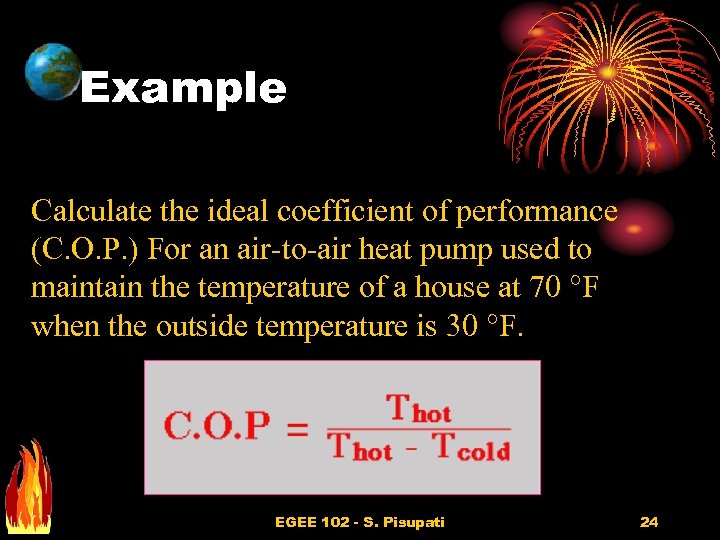 Example

Calculate the ideal coefficient of performance (C.O.P.) For an air-to-air heat pump used to maintain the temperature of a house at 70 °F when the outside temperature is 30 °F.

$C.O.P = \frac{T_{hot}}{T_{hot} - T_{cold}}$

EGEE 102 - S. Pisupati

24